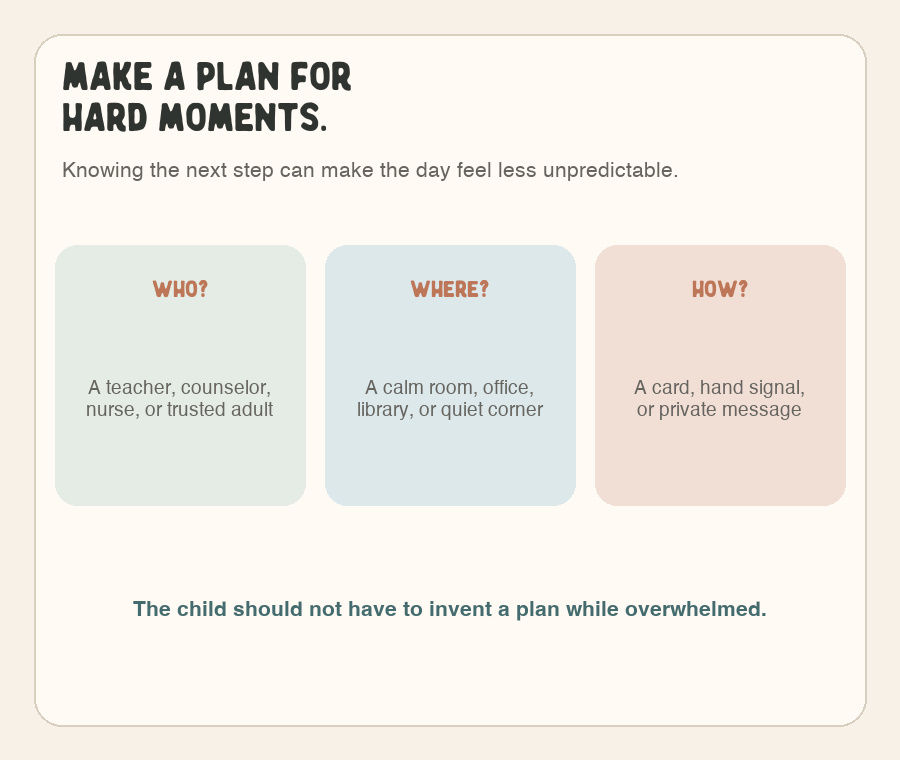 MAKE A PLAN FOR
HARD MOMENTS.

Knowing the next step can make the day feel less unpredictable.

WHO?

A teacher, counselor, nurse, or trusted adult

WHERE?

A calm room, office, library, or quiet corner

HOW?

A card, hand signal, or private message

The child should not have to invent a plan while overwhelmed.